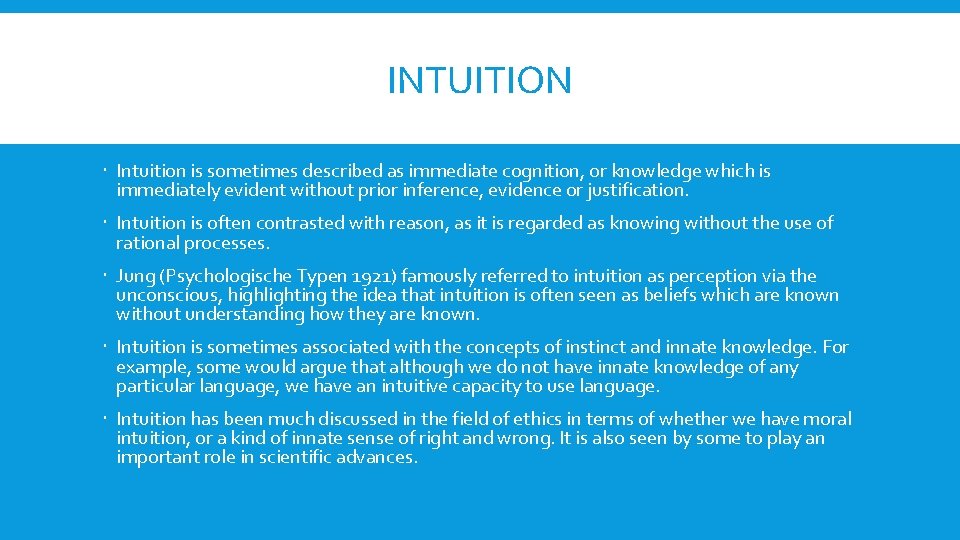 INTUITION

Intuition is sometimes described as immediate cognition, or knowledge which is immediately evident without prior inference, evidence or justification.

Intuition is often contrasted with reason, as it is regarded as knowing without the use of rational processes.

Jung (Psychologische Typen 1921) famously referred to intuition as perception via the unconscious, highlighting the idea that intuition is often seen as beliefs which are known without understanding how they are known.

Intuition is sometimes associated with the concepts of instinct and innate knowledge. For example, some would argue that although we do not have innate knowledge of any particular language, we have an intuitive capacity to use language.

Intuition has been much discussed in the field of ethics in terms of whether we have moral intuition, or a kind of innate sense of right and wrong. It is also seen by some to play an important role in scientific advances.